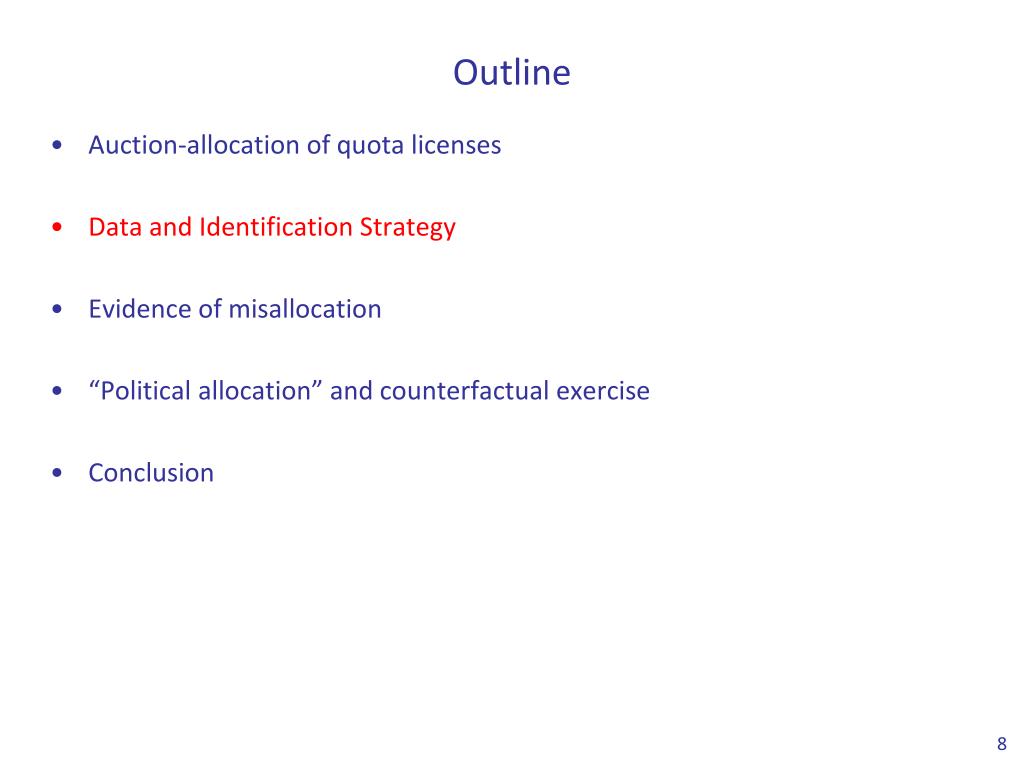 Outline

• Auction-allocation of quota licenses

• Data and Identification Strategy

• Evidence of misallocation

• “Political allocation” and counterfactual exercise

• Conclusion

8